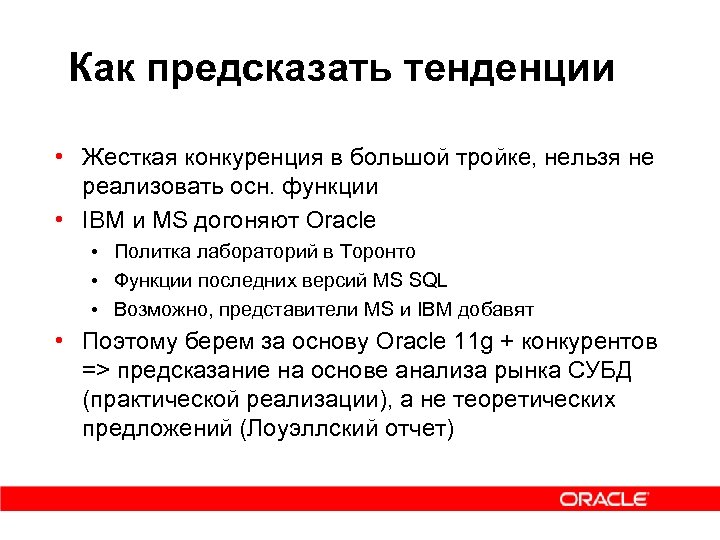 Как предсказать тенденции

• Жесткая конкуренция в большой тройке, нельзя не реализовать осн. функции
• IBM и MS догоняют Oracle
  • Политка лабораторий в Торонто
  • Функции последних версий MS SQL
  • Возможно, представители MS и IBM добавят
• Поэтому берем за основу Oracle 11g + конкурентов => предсказание на основе анализа рынка СУБД (практической реализации), а не теоретических предложений (Лоуэллский отчет)

ORACLE